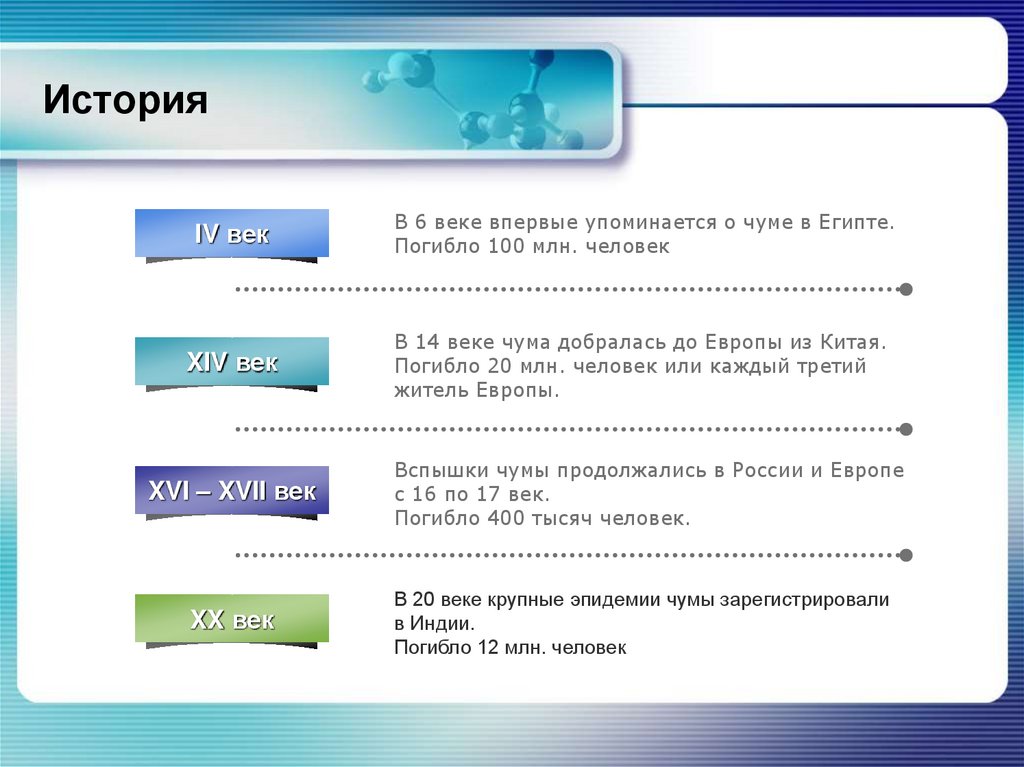 История

IV век

В 6 веке впервые упоминается о чуме в Египте. Погибло 100 млн. человек

XIV век

В 14 веке чума добралась до Европы из Китая. Погибло 20 млн. человек или каждый третий житель Европы.

XVI – XVII век

Вспышки чумы продолжались в России и Европе с 16 по 17 век.
Погибло 400 тысяч человек.

XX век

В 20 веке крупные эпидемии чумы зарегистрировали в Индии.
Погибло 12 млн. человек